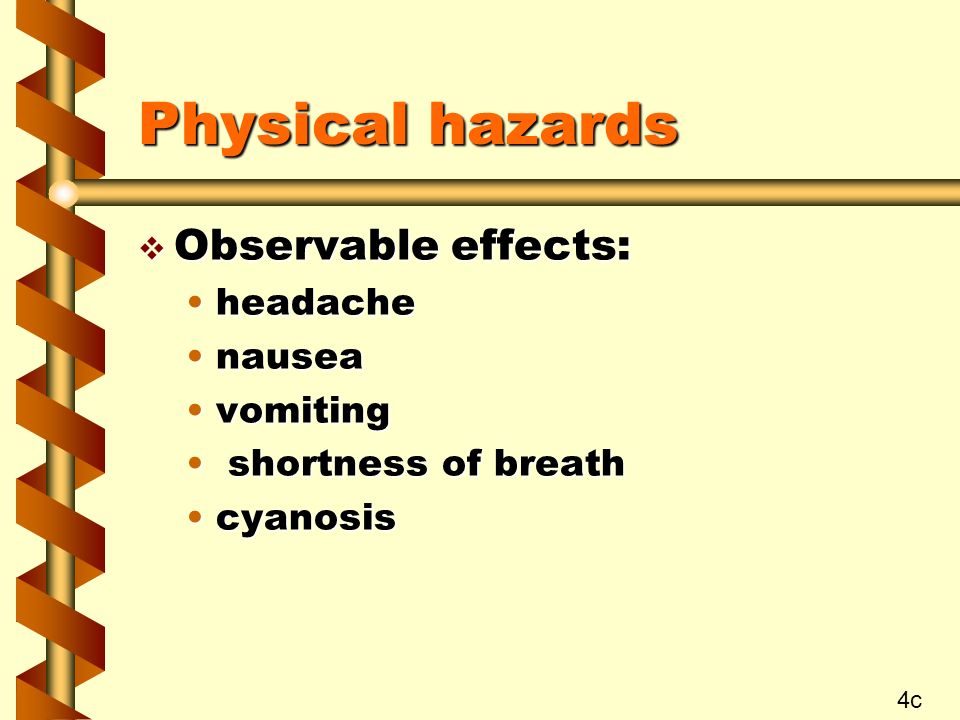 Physical hazards

❖ Observable effects:
• headache
• nausea
• vomiting
• shortness of breath
• cyanosis

4c